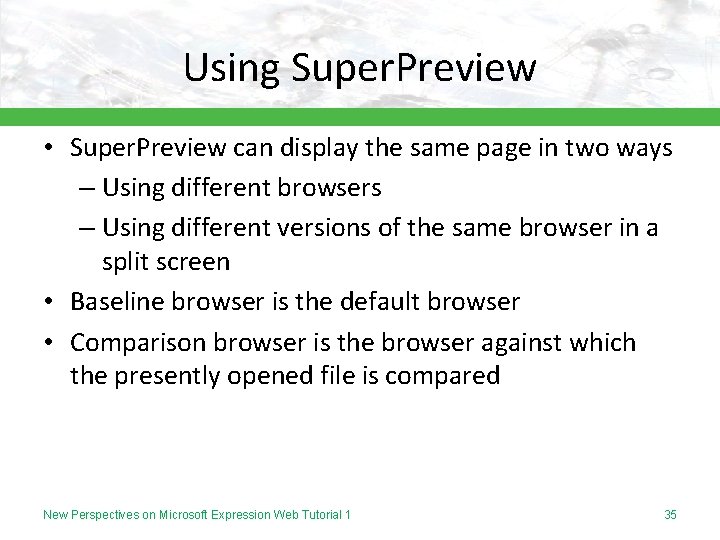 Using SuperPreview

• SuperPreview can display the same page in two ways
  – Using different browsers
  – Using different versions of the same browser in a split screen
• Baseline browser is the default browser
• Comparison browser is the browser against which the presently opened file is compared

New Perspectives on Microsoft Expression Web Tutorial 1

35